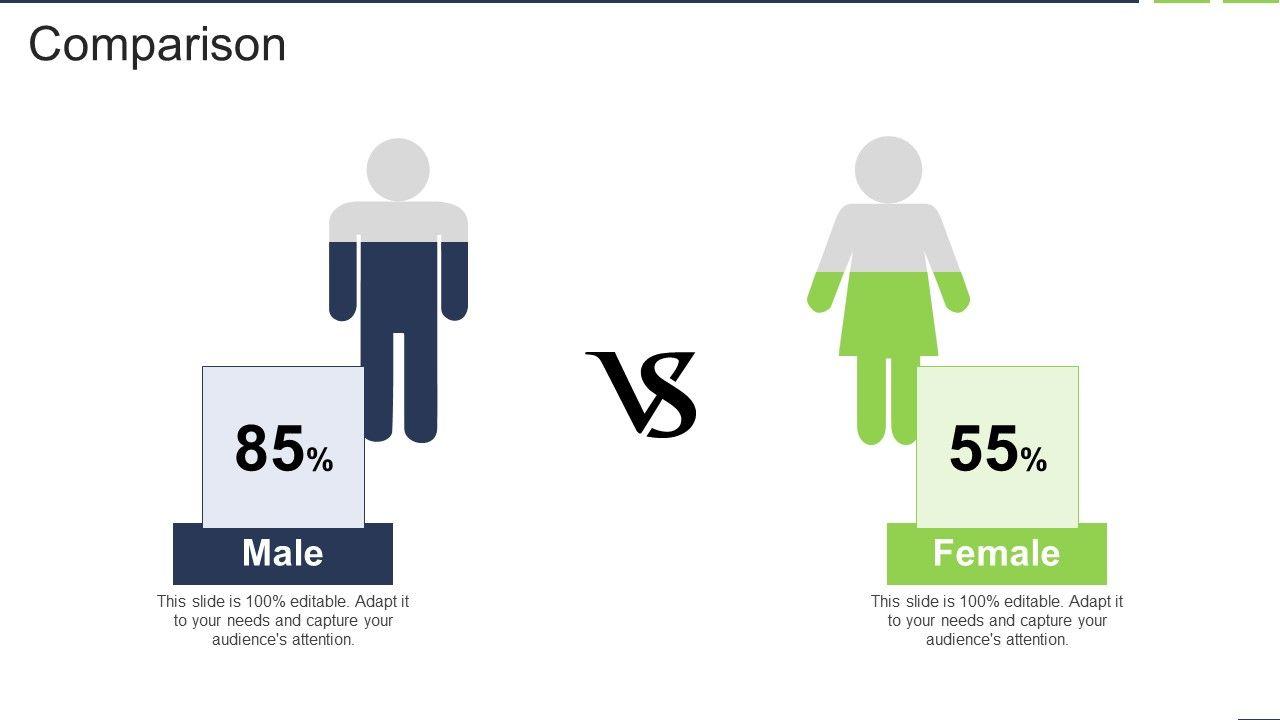 Comparison

85%

Male

This slide is 100% editable. Adapt it to your needs and capture your audience's attention.

VS

55%

Female

This slide is 100% editable. Adapt it to your needs and capture your audience's attention.